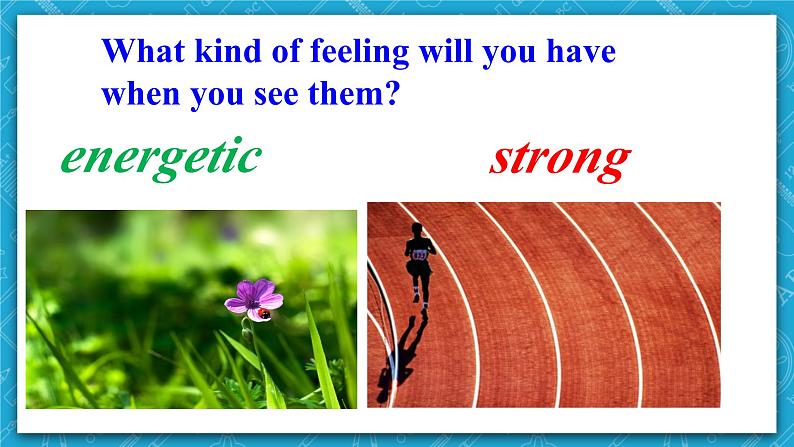 What kind of feeling will you have when you see them?

energetic

strong